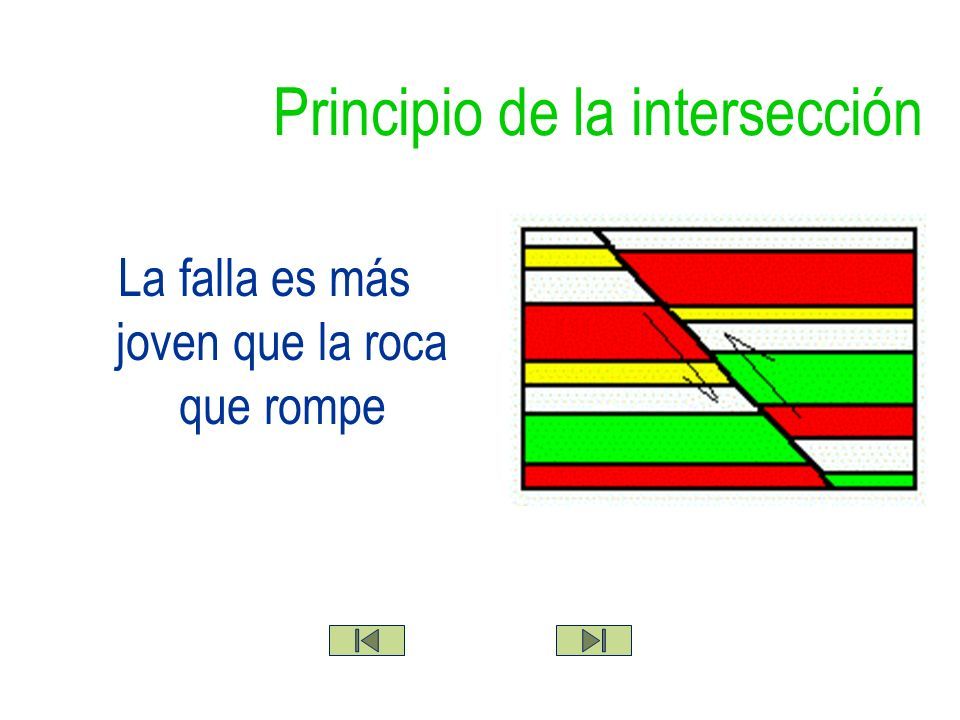 Principio de la intersección

La falla es más joven que la roca que rompe